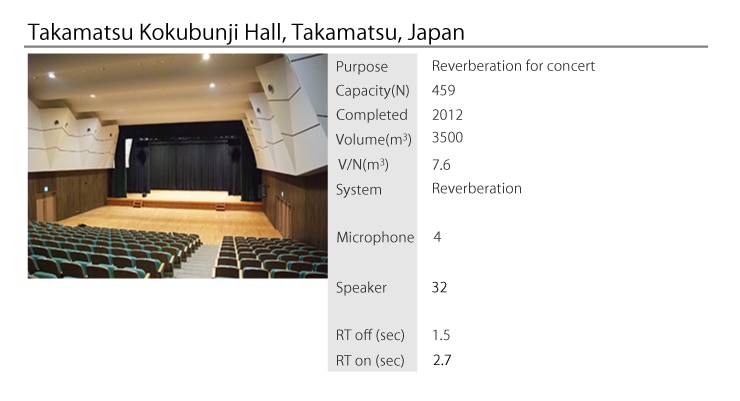 Takamatsu Kokubunji Hall, Takamatsu, Japan

| | |
|---|---|
| Purpose | Reverberation for concert |
| Capacity(N) | 459 |
| Completed | 2012 |
| Volume($m^3$) | 3500 |
| V/N($m^3$) | 7.6 |
| System | Reverberation |
| Microphone | 4 |
| Speaker | 32 |
| RT off (sec) | 1.5 |
| RT on (sec) | 2.7 |